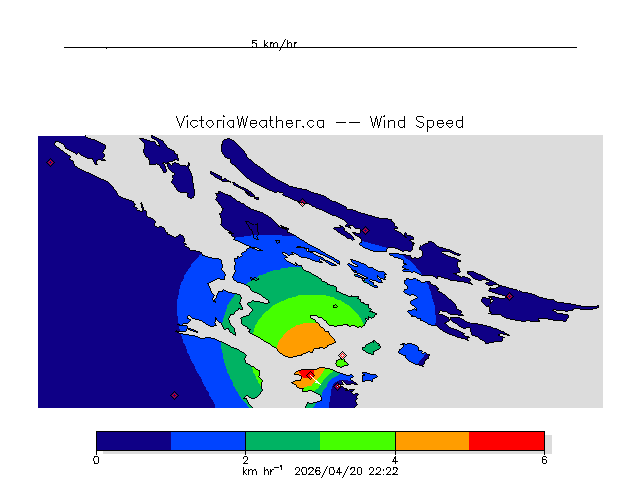 5 km/hr

VictoriaWeather.ca -- Wind Speed

0
2
4
6
km hr$^{-1}$ 2026/04/20 22:22